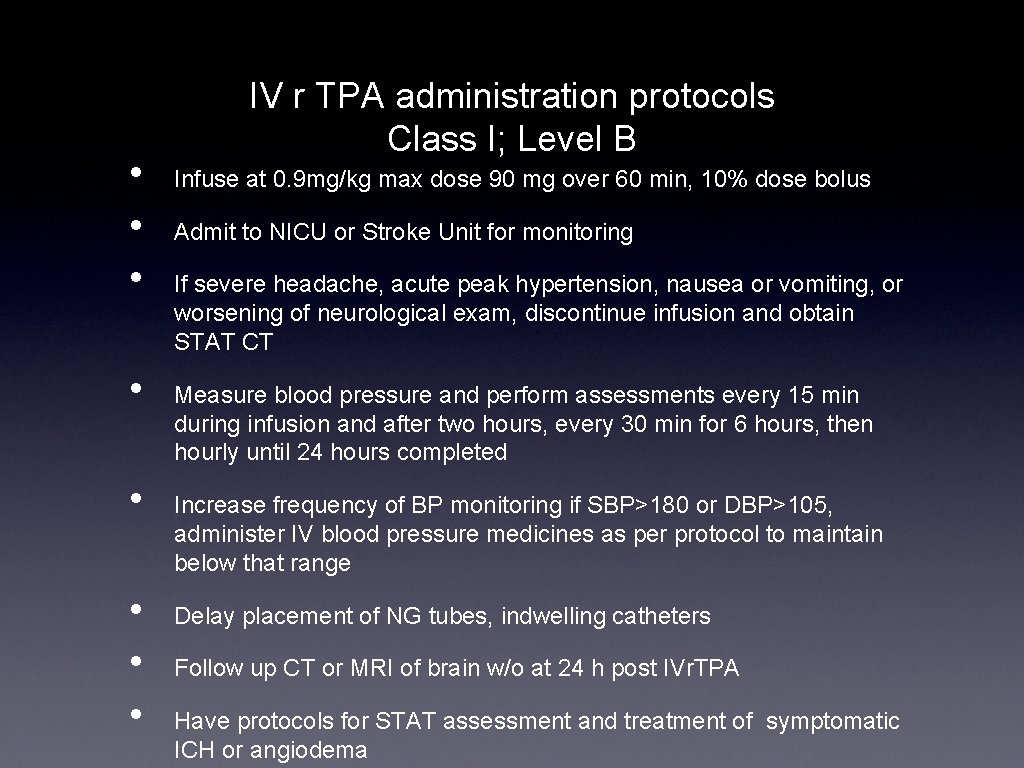 IV r TPA administration protocols
Class I; Level B

• Infuse at 0.9mg/kg max dose 90 mg over 60 min, 10% dose bolus

• Admit to NICU or Stroke Unit for monitoring

• If severe headache, acute peak hypertension, nausea or vomiting, or worsening of neurological exam, discontinue infusion and obtain STAT CT

• Measure blood pressure and perform assessments every 15 min during infusion and after two hours, every 30 min for 6 hours, then hourly until 24 hours completed

• Increase frequency of BP monitoring if SBP>180 or DBP>105, administer IV blood pressure medicines as per protocol to maintain below that range

• Delay placement of NG tubes, indwelling catheters

• Follow up CT or MRI of brain w/o at 24 h post IVr.TPA

• Have protocols for STAT assessment and treatment of symptomatic ICH or angiodema